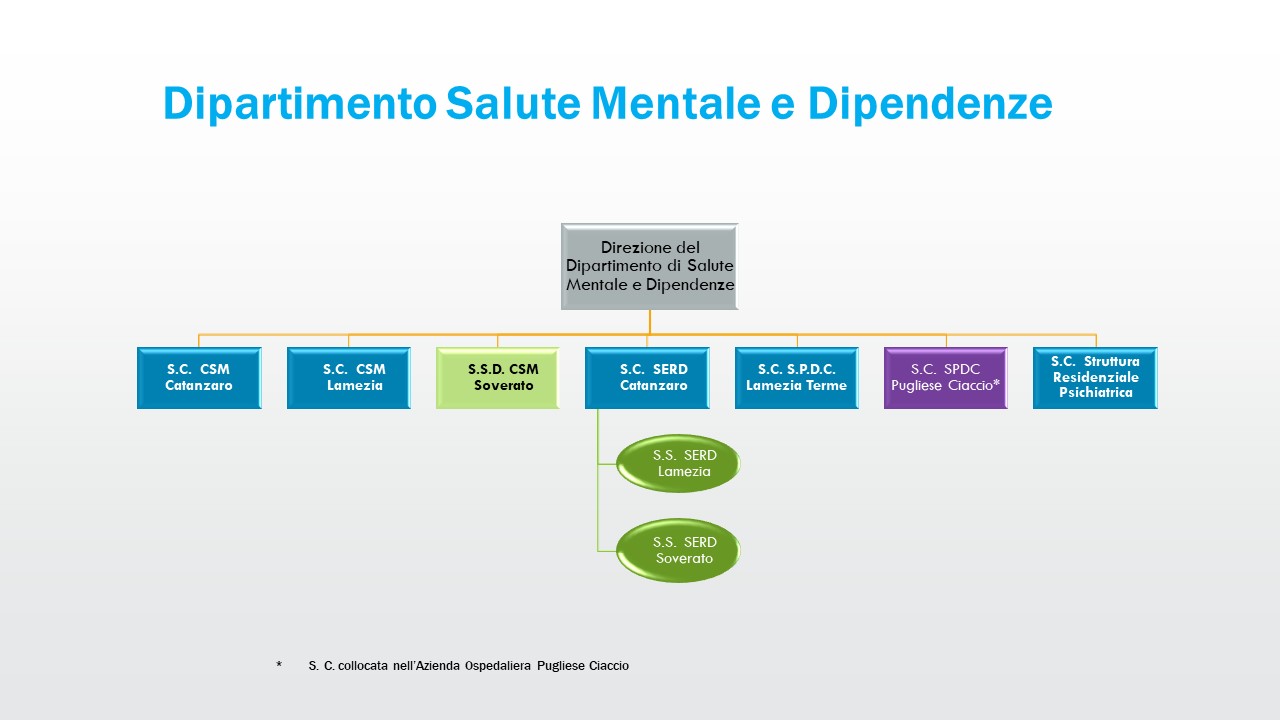 Dipartimento Salute Mentale e Dipendenze

Direzione del Dipartimento di Salute Mentale e Dipendenze

S.C. CSM Catanzaro

S.C. CSM Lamezia

S.S.D. CSM Soverato

S.C. SERD Catanzaro

S.C. S.P.D.C. Lamezia Terme

S.C. SPDC Pugliese Ciaccio*

S.C. Struttura Residenziale Psichiatrica

S.S. SERD Lamezia

S.S. SERD Soverato

* S. C. collocata nell'Azienda Ospedaliera Pugliese Ciaccio